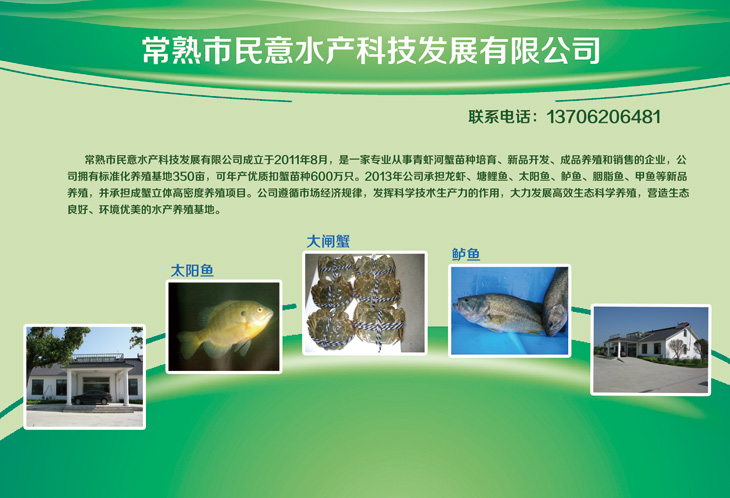 常熟市民意水产科技发展有限公司

联系电话：13706206481

常熟市民意水产科技发展有限公司成立于2011年8月，是一家专业从事青虾河蟹苗种培育、新品开发、成品养殖和销售的企业，公司拥有标准化养殖基地350亩，可年产优质扣蟹苗种600万只。2013年公司承担龙虾、塘鲤鱼、太阳鱼、鲈鱼、胭脂鱼、甲鱼等新品养殖，并承担成蟹立体高密度养殖项目。公司遵循市场经济规律，发挥科学技术生产力的作用，大力发展高效生态科学养殖，营造生态良好、环境优美的水产养殖基地。

太阳鱼

大闸蟹

鲈鱼